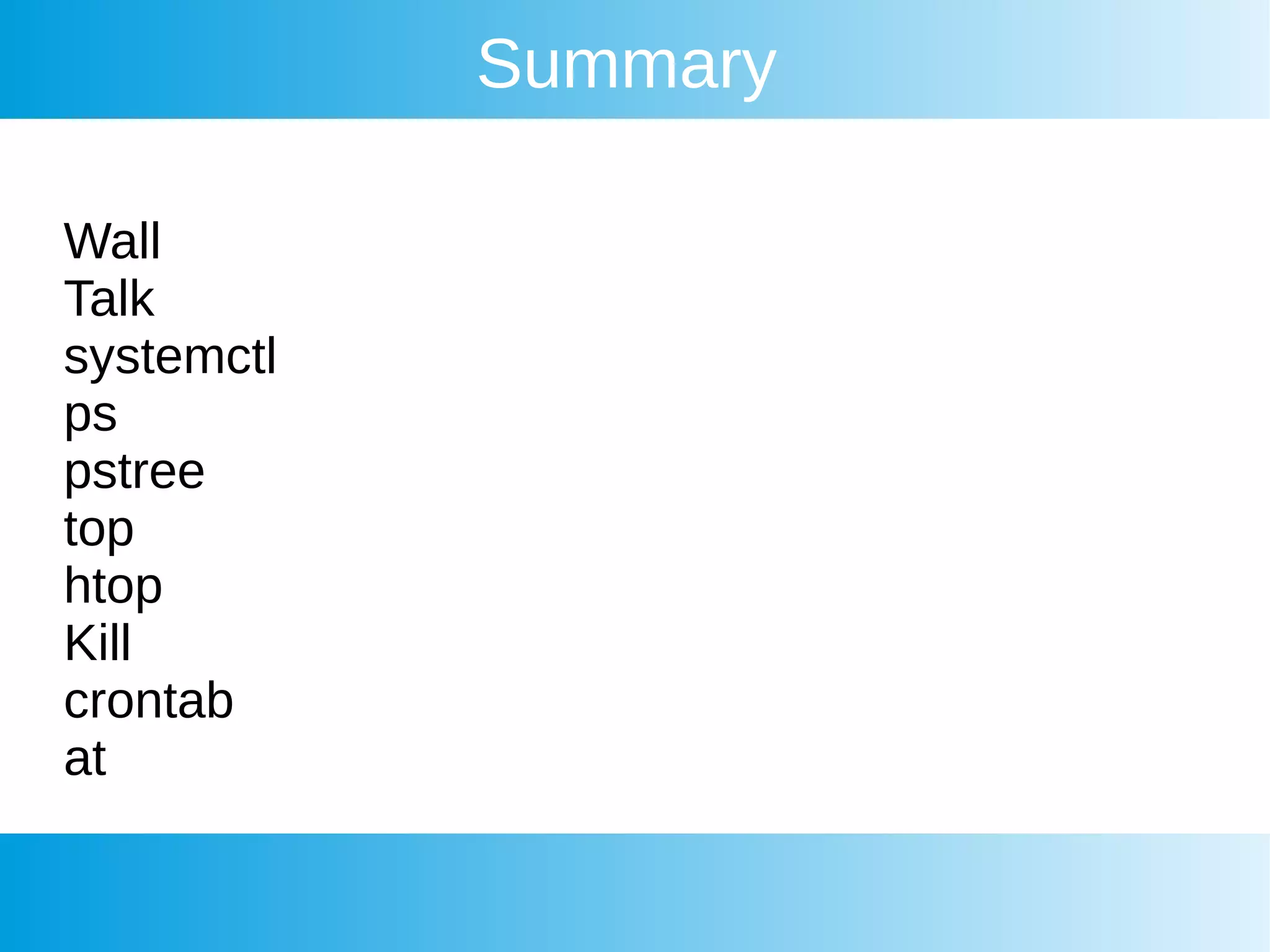 Summary

Wall
Talk
systemctl
ps
pstree
top
htop
Kill
crontab
at